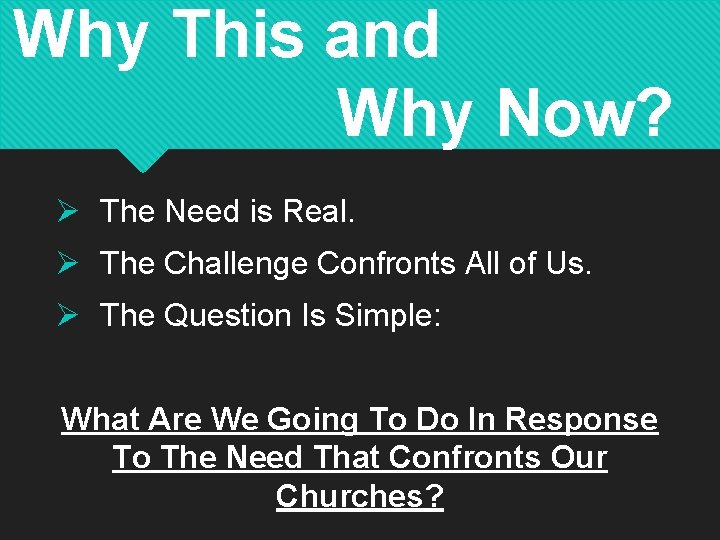 Why This and Why Now?

➢ The Need is Real.

➢ The Challenge Confronts All of Us.

➢ The Question Is Simple:

What Are We Going To Do In Response To The Need That Confronts Our Churches?